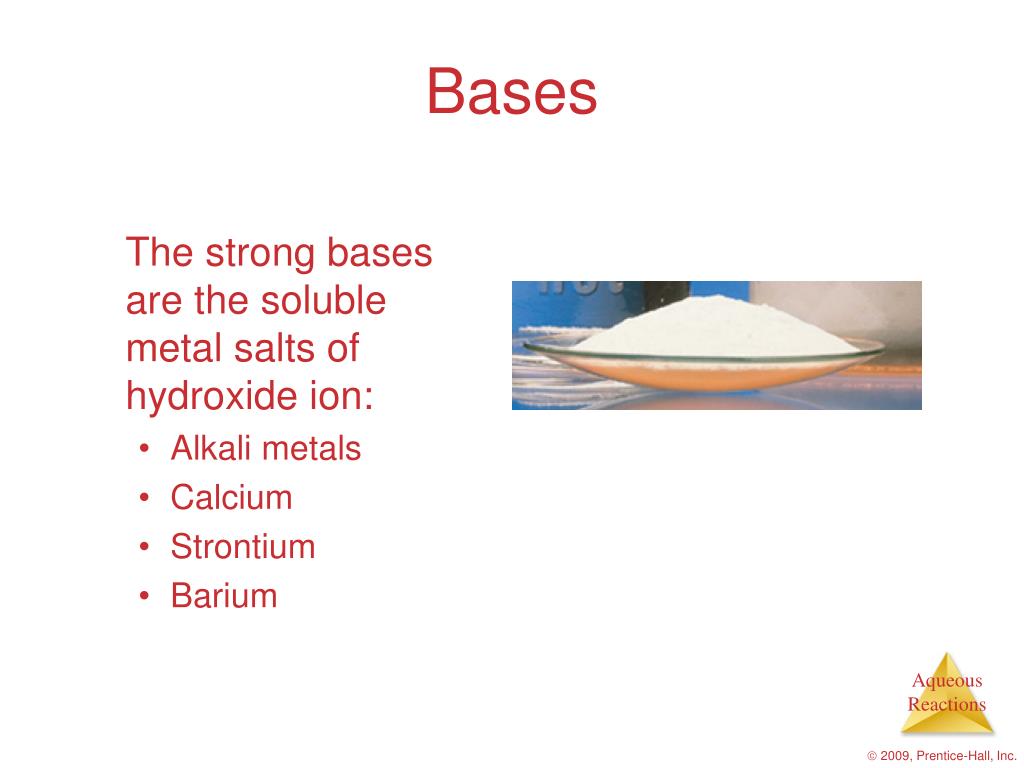 Bases

The strong bases are the soluble metal salts of hydroxide ion:

• Alkali metals
• Calcium
• Strontium
• Barium

Aqueous Reactions

© 2009, Prentice-Hall, Inc.